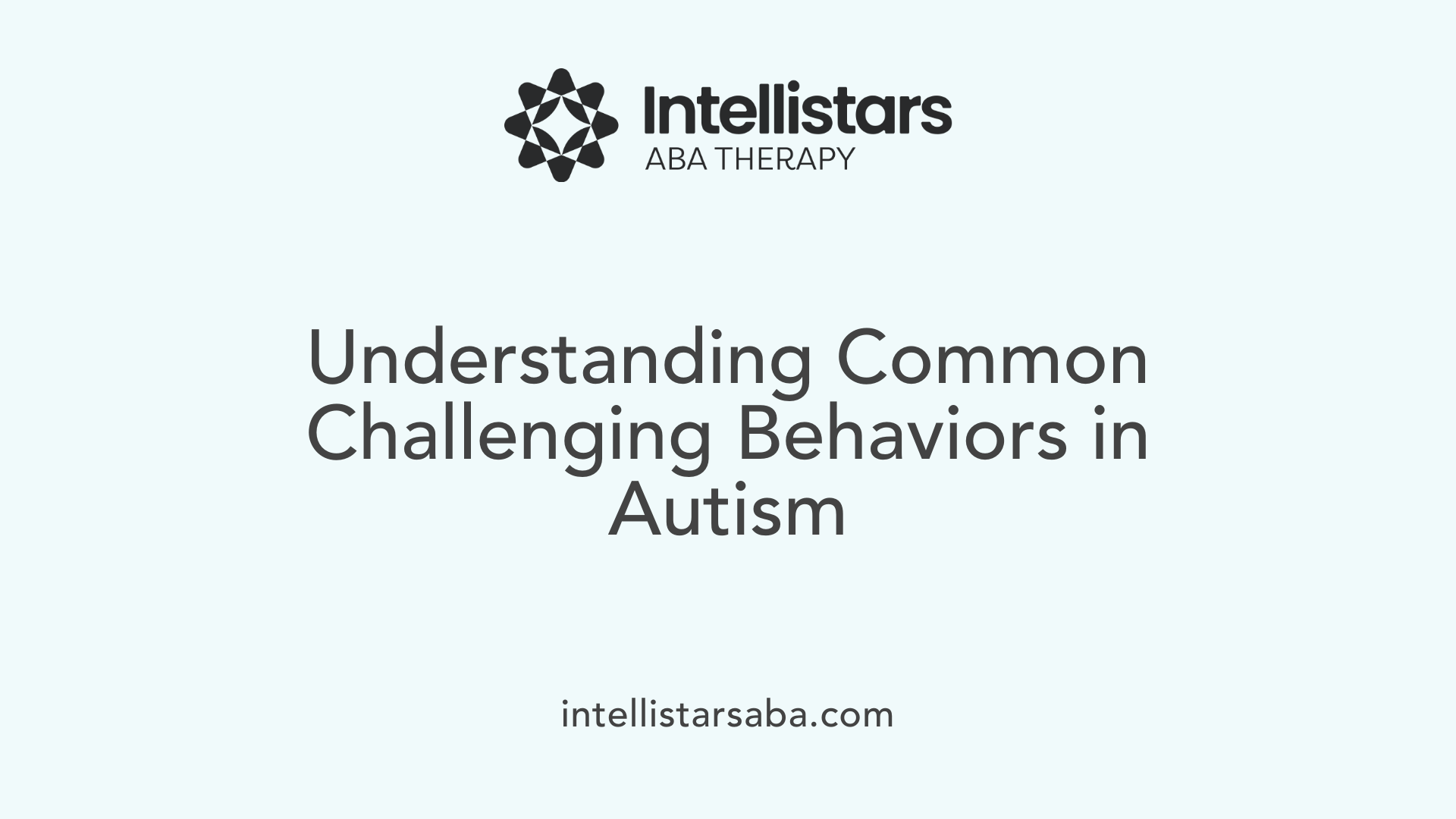 Intellistars
ABA THERAPY

Understanding Common Challenging Behaviors in Autism

intellistarsaba.com